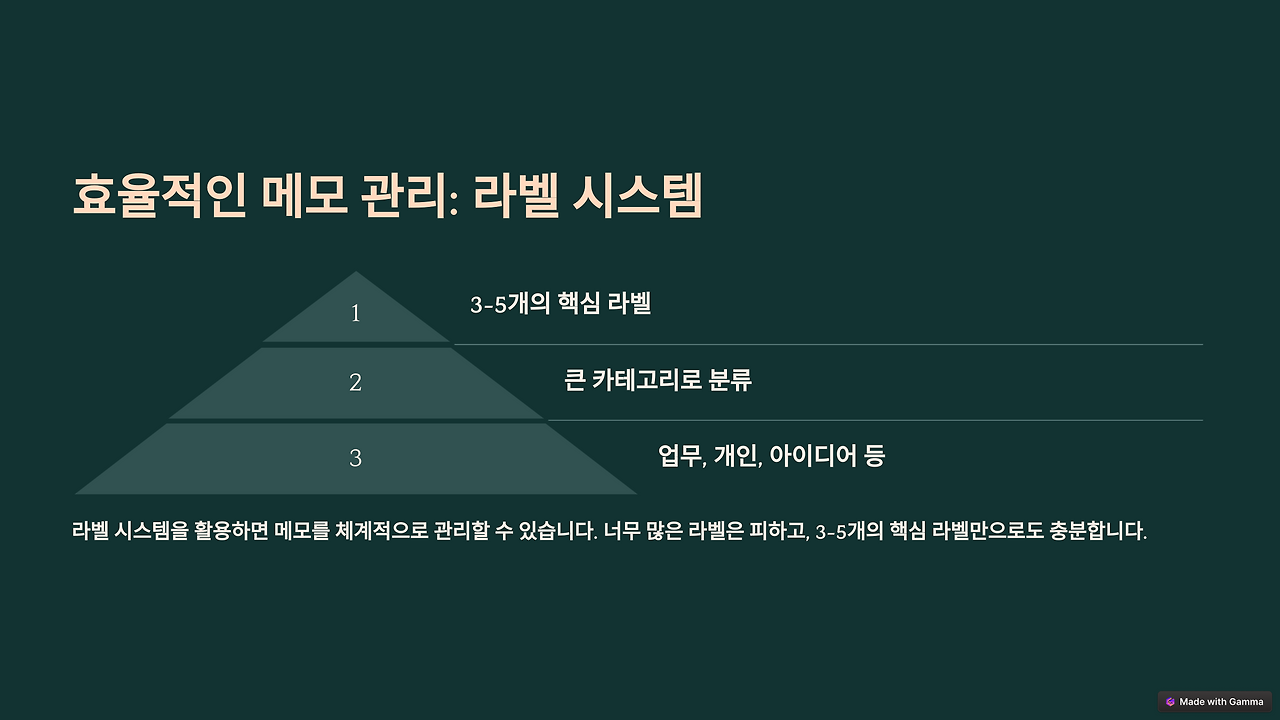 효율적인 메모 관리: 라벨 시스템

1

3-5개의 핵심 라벨

2

큰 카테고리로 분류

3

업무, 개인, 아이디어 등

라벨 시스템을 활용하면 메모를 체계적으로 관리할 수 있습니다. 너무 많은 라벨은 피하고, 3-5개의 핵심 라벨만으로도 충분합니다.

Made with Gamma